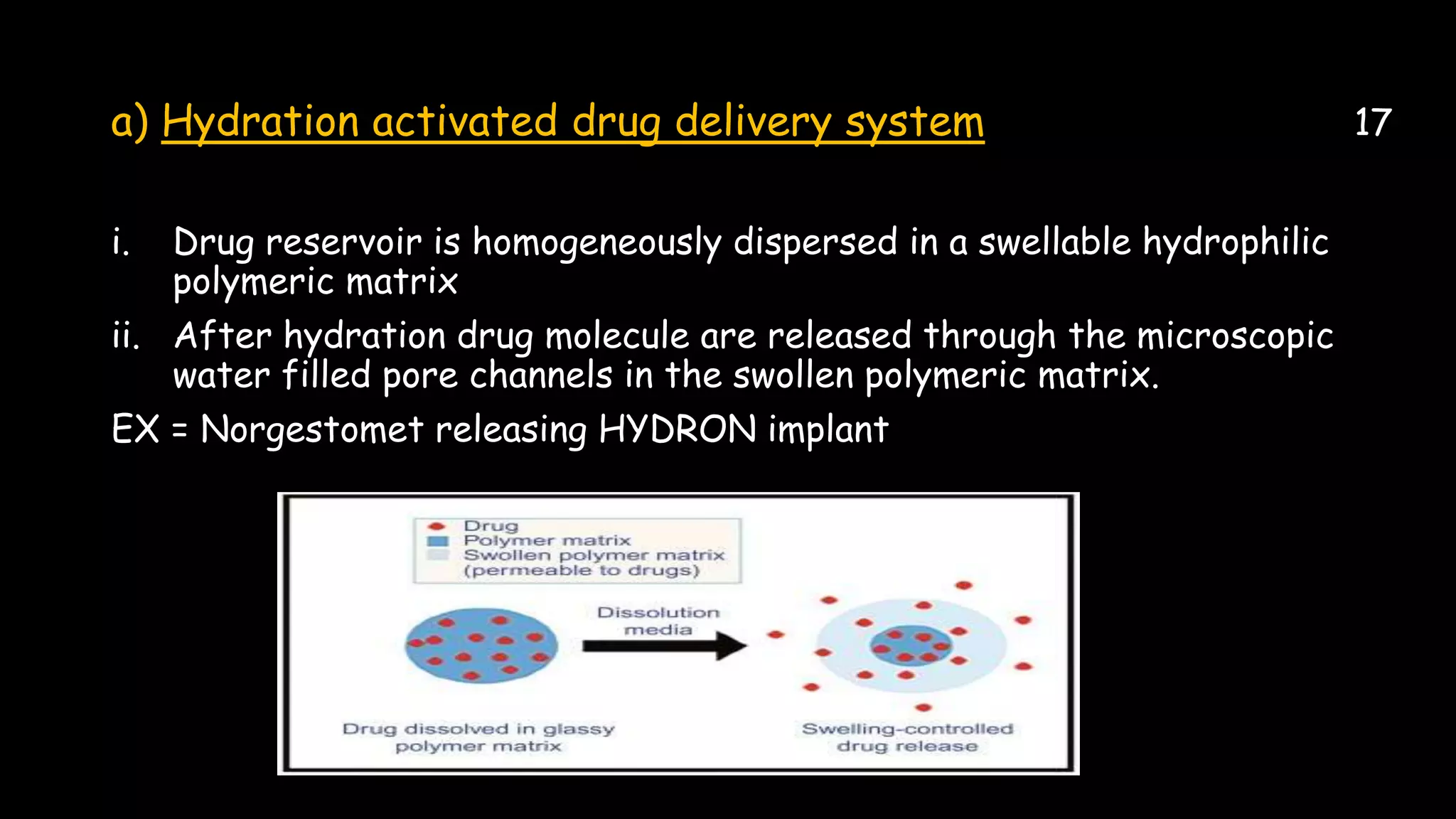 a) Hydration activated drug delivery system

17

i. Drug reservoir is homogeneously dispersed in a swellable hydrophilic polymeric matrix

ii. After hydration drug molecule are released through the microscopic water filled pore channels in the swollen polymeric matrix.

EX = Norgestomet releasing HYDRON implant

Drug
Polymer matrix
Swollen polymer matrix (permeable to drugs)

Dissolution media

Drug dissolved in glassy polymer matrix

Swelling-controlled drug release